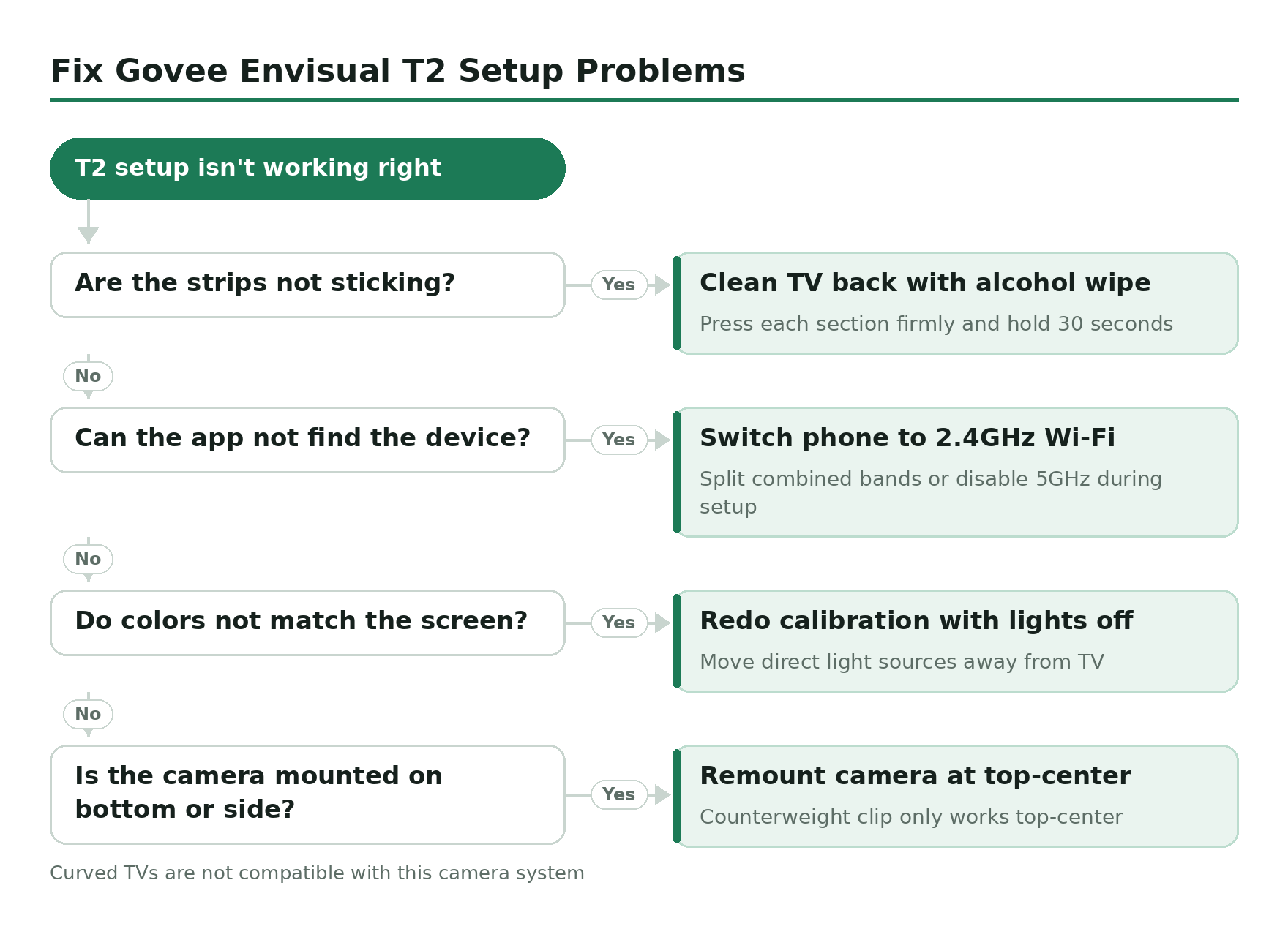 Fix Govee Envisual T2 Setup Problems

T2 setup isn't working right

Are the strips not sticking?

Yes

Clean TV back with alcohol wipe

Press each section firmly and hold 30 seconds

No

Can the app not find the device?

Yes

Switch phone to 2.4GHz Wi-Fi

Split combined bands or disable 5GHz during setup

No

Do colors not match the screen?

Yes

Redo calibration with lights off

Move direct light sources away from TV

No

Is the camera mounted on bottom or side?

Yes

Remount camera at top-center

Counterweight clip only works top-center

Curved TVs are not compatible with this camera system